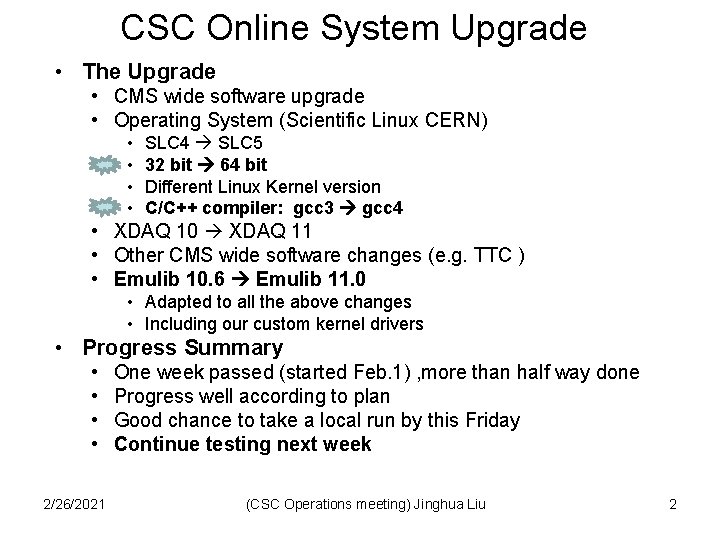 CSC Online System Upgrade

• The Upgrade
  • CMS wide software upgrade
  • Operating System (Scientific Linux CERN)
    • SLC4 → SLC5
    • 32 bit → 64 bit
    • Different Linux Kernel version
    • C/C++ compiler: gcc3 → gcc4
  • XDAQ 10 → XDAQ 11
  • Other CMS wide software changes (e.g. TTC )
  • Emulib 10.6 → Emulib 11.0
    • Adapted to all the above changes
    • Including our custom kernel drivers
• Progress Summary
  • One week passed (started Feb.1) ,more than half way done
  • Progress well according to plan
  • Good chance to take a local run by this Friday
  • Continue testing next week

2/26/2021 (CSC Operations meeting) Jinghua Liu 2